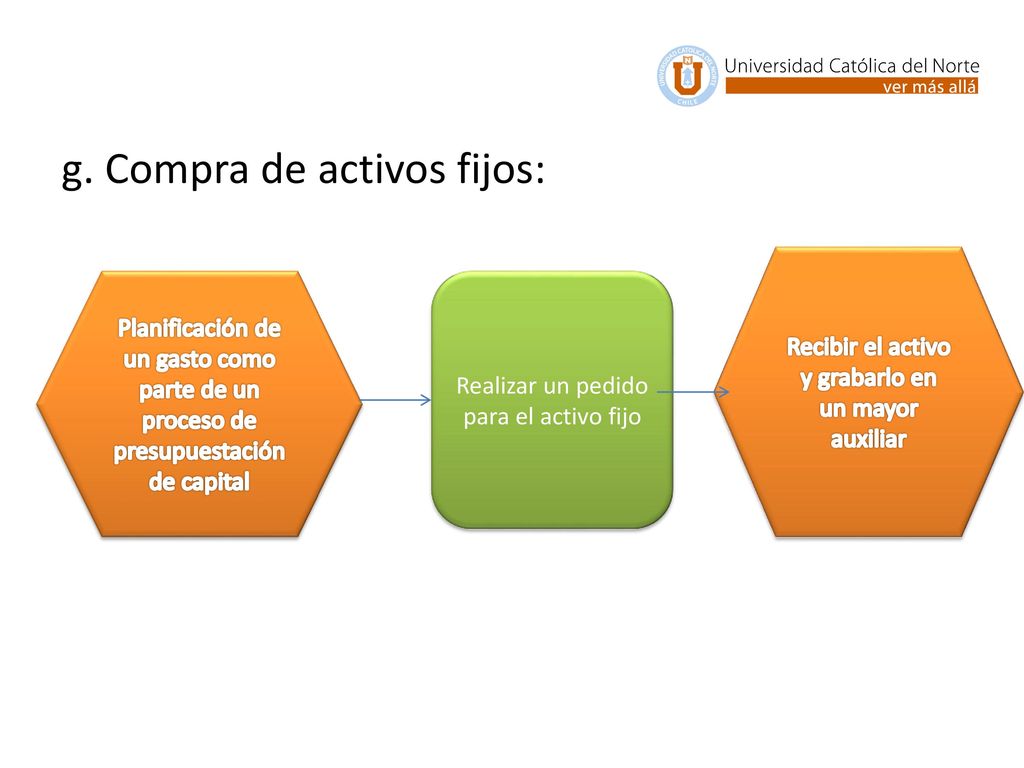 UNIVERSIDAD CATÓLICA DEL NORTE CHILE

Universidad Católica del Norte
ver más allá

g. Compra de activos fijos:

Planificación de un gasto como parte de un proceso de presupuestación de capital

Realizar un pedido para el activo fijo

Recibir el activo y grabarlo en un mayor auxiliar